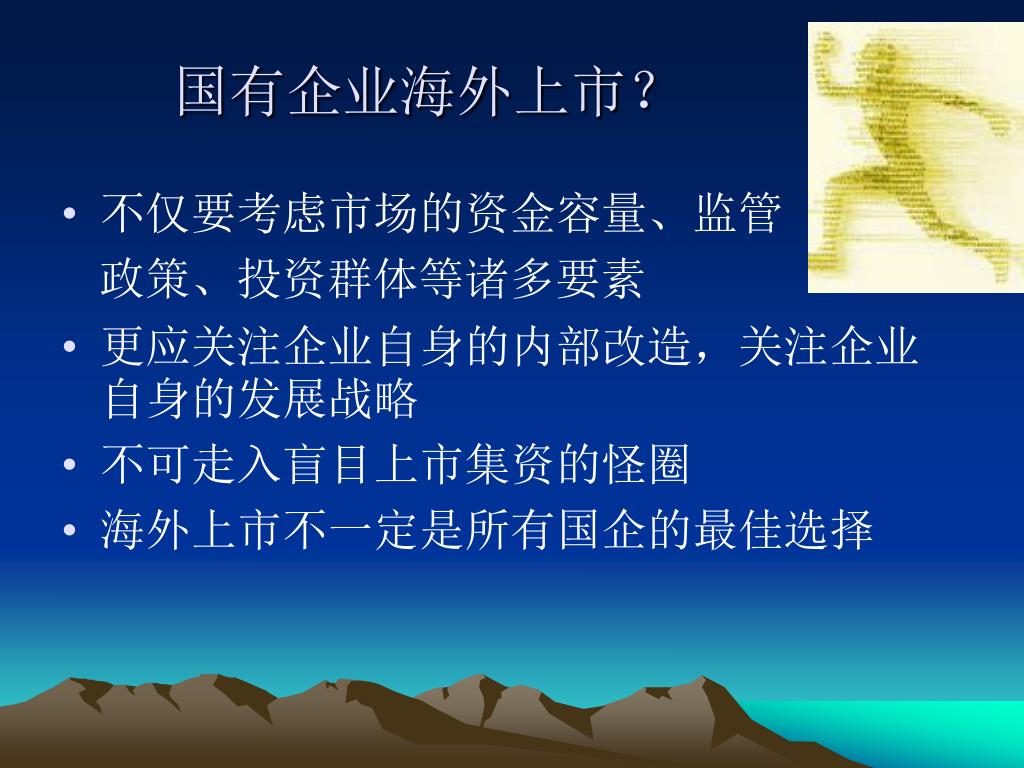 国有企业海外上市？

• 不仅要考虑市场的资金容量、监管政策、投资群体等诸多要素
• 更应关注企业自身的内部改造，关注企业自身的发展战略
• 不可走入盲目上市集资的怪圈
• 海外上市不一定是所有国企的最佳选择